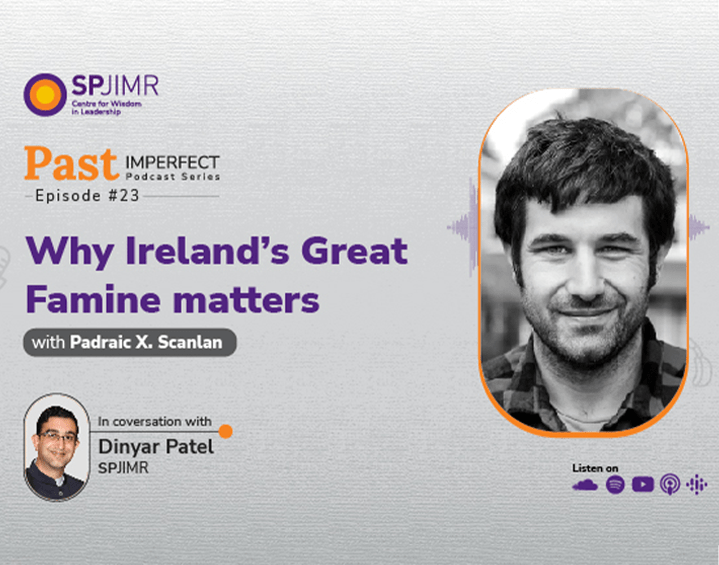 SPJIMR
Centre for Wisdom in Leadership

Past IMPERFECT
Podcast Series
Episode #23

Why Ireland's Great Famine matters

with Padraic X. Scanlan

In coversation with
Dinyar Patel
SPJIMR

Listen on